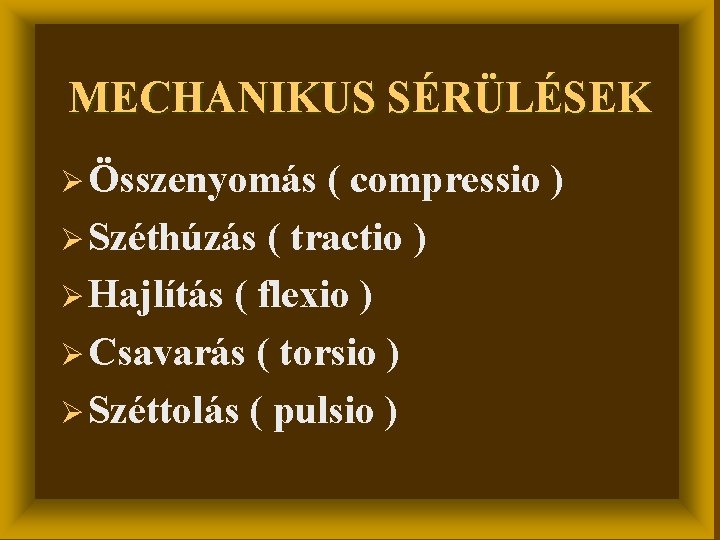 MECHANIKUS SÉRÜLÉSEK

➢ Összenyomás ( compressio )
➢ Széthúzás ( tractio )
➢ Hajlítás ( flexio )
➢ Csavarás ( torsio )
➢ Széttolás ( pulsio )